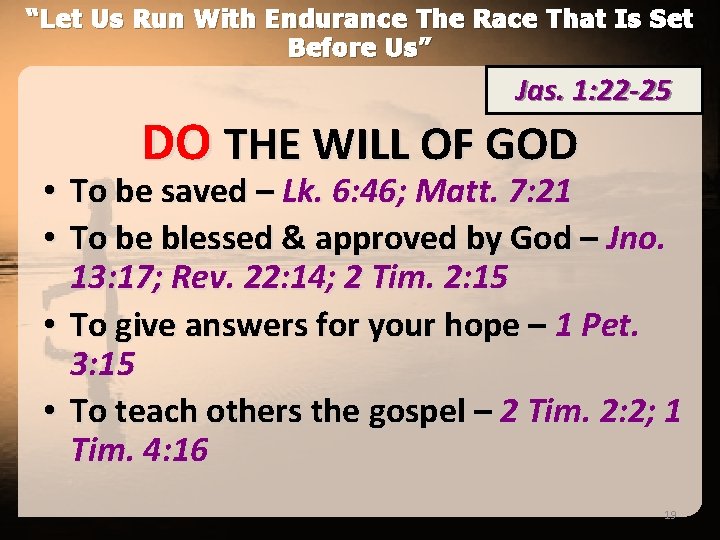 “Let Us Run With Endurance The Race That Is Set Before Us”

Jas. 1:22-25

DO THE WILL OF GOD

• To be saved – Lk. 6:46; Matt. 7:21
• To be blessed & approved by God – Jno. 13:17; Rev. 22:14; 2 Tim. 2:15
• To give answers for your hope – 1 Pet. 3:15
• To teach others the gospel – 2 Tim. 2:2; 1 Tim. 4:16

19